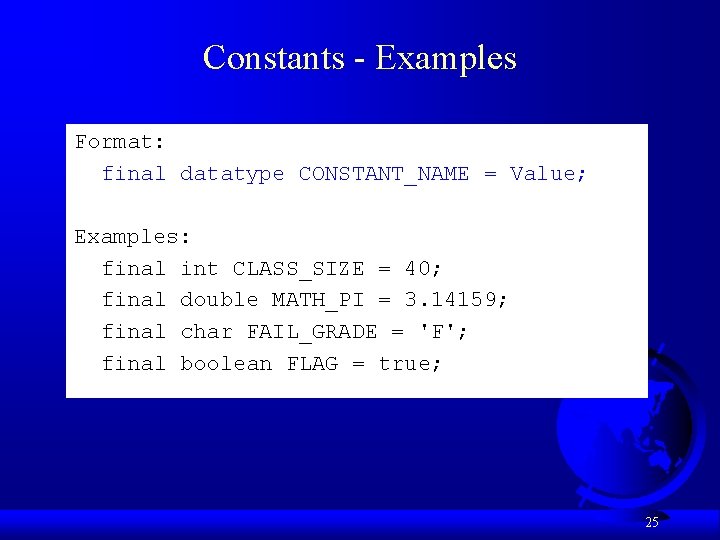 Constants - Examples

Format:
final datatype CONSTANT_NAME = Value;

Examples:
final int CLASS_SIZE = 40;
final double MATH_PI = 3.14159;
final char FAIL_GRADE = 'F';
final boolean FLAG = true;

25